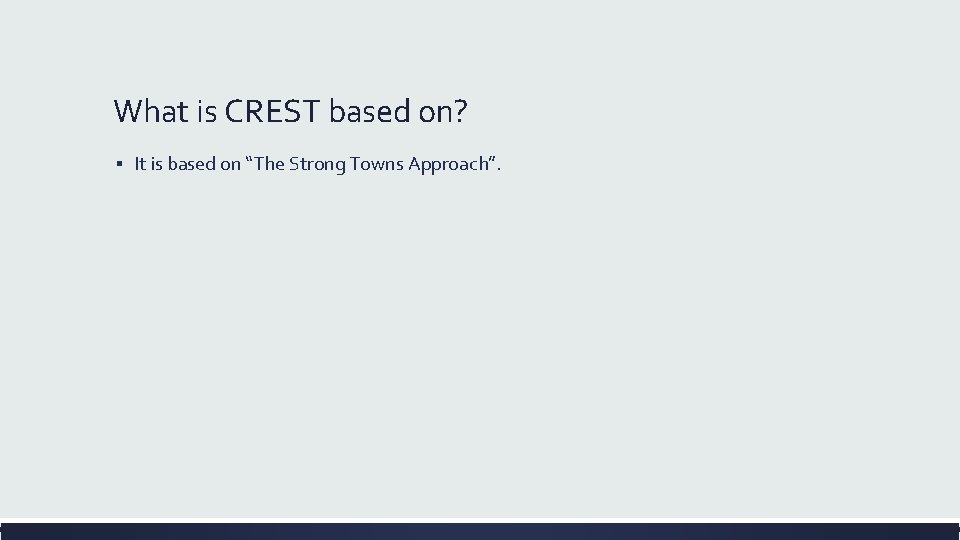 What is CREST based on?

▪ It is based on “The Strong Towns Approach”.